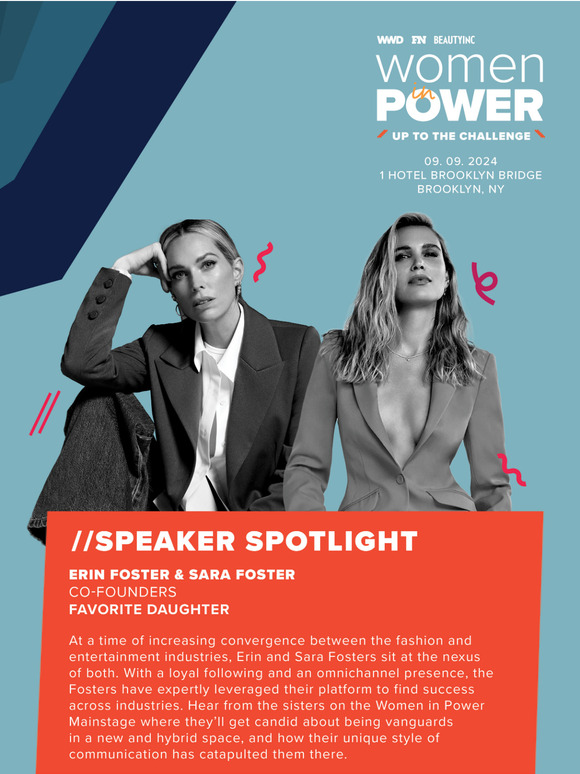 WWD FN BEAUTYINC
women in POWER
UP TO THE CHALLENGE
09. 09. 2024
1 HOTEL BROOKLYN BRIDGE
BROOKLYN, NY

//SPEAKER SPOTLIGHT
ERIN FOSTER & SARA FOSTER
CO-FOUNDERS
FAVORITE DAUGHTER

At a time of increasing convergence between the fashion and entertainment industries, Erin and Sara Fosters sit at the nexus of both. With a loyal following and an omnichannel presence, the Fosters have expertly leveraged their platform to find success across industries. Hear from the sisters on the Women in Power Mainstage where they'll get candid about being vanguards in a new and hybrid space, and how their unique style of communication has catapulted them there.